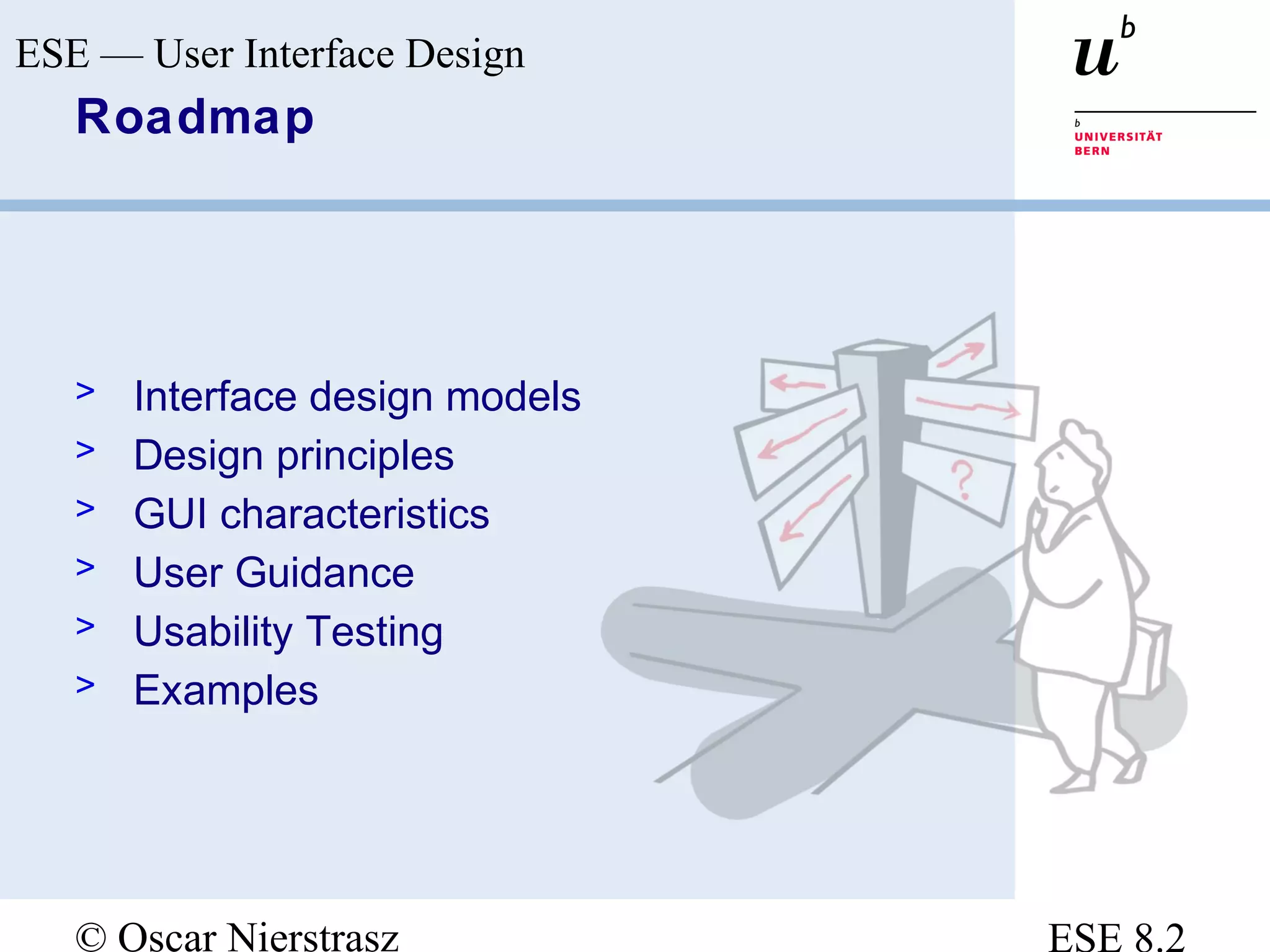 ESE — User Interface Design

Roadmap

$u^b$

b
UNIVERSITÄT
BERN

> Interface design models
> Design principles
> GUI characteristics
> User Guidance
> Usability Testing
> Examples

?

© Oscar Nierstrasz

ESE 8.2